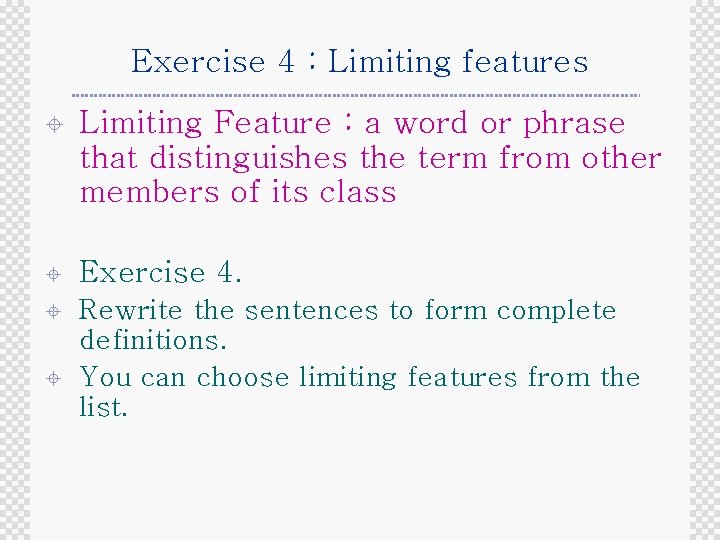 Exercise 4 : Limiting features

Limiting Feature : a word or phrase that distinguishes the term from other members of its class

Exercise 4.

Rewrite the sentences to form complete definitions.

You can choose limiting features from the list.